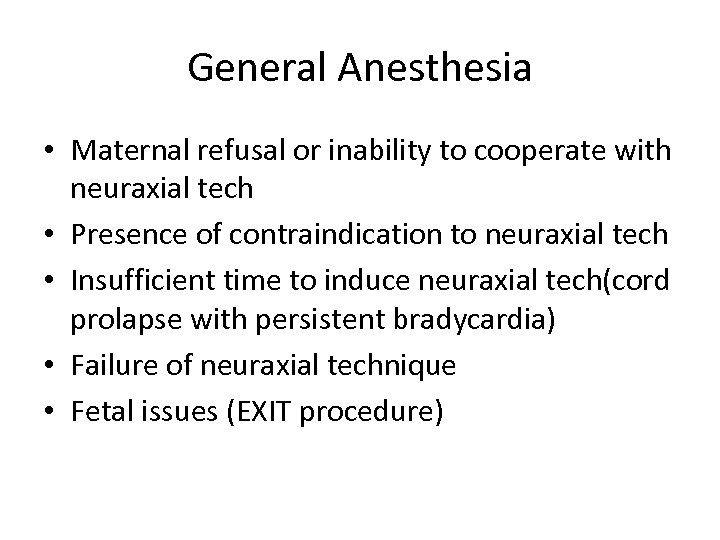 General Anesthesia

• Maternal refusal or inability to cooperate with neuraxial tech
• Presence of contraindication to neuraxial tech
• Insufficient time to induce neuraxial tech(cord prolapse with persistent bradycardia)
• Failure of neuraxial technique
• Fetal issues (EXIT procedure)